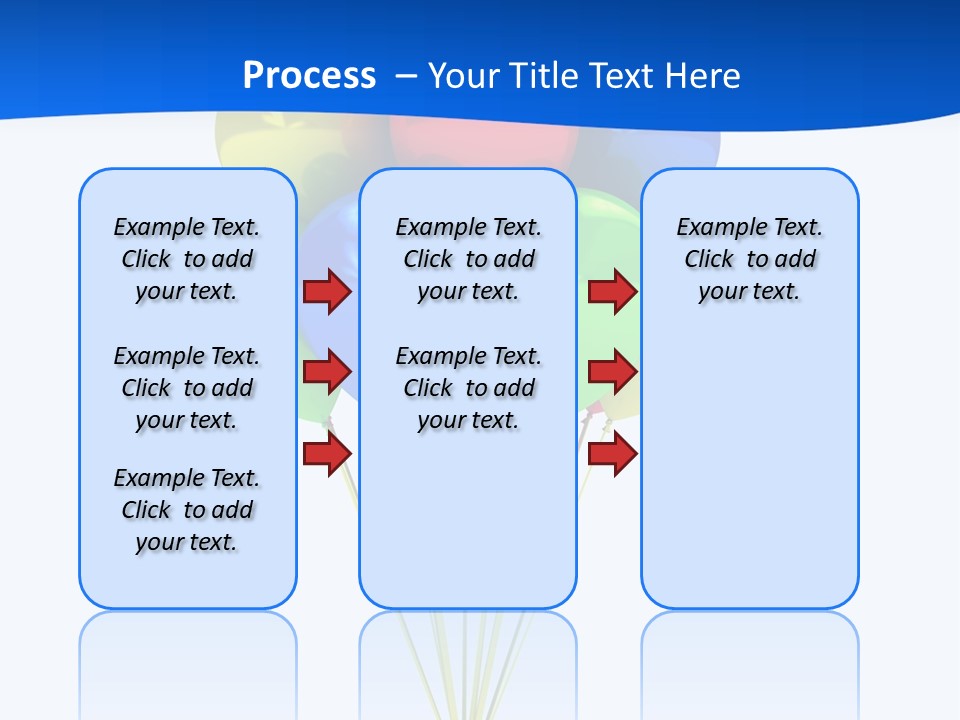 Process – Your Title Text Here

Example Text. Click to add your text.

Example Text. Click to add your text.

Example Text. Click to add your text.

Example Text. Click to add your text.

Example Text. Click to add your text.

Example Text. Click to add your text.